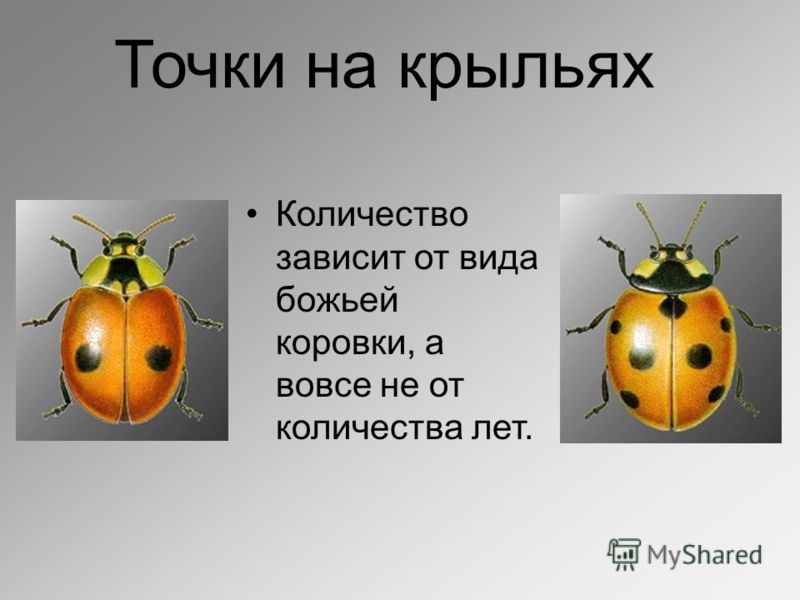 Точки на крыльях

• Количество зависит от вида божьей коровки, а вовсе не от количества лет.

MyShared